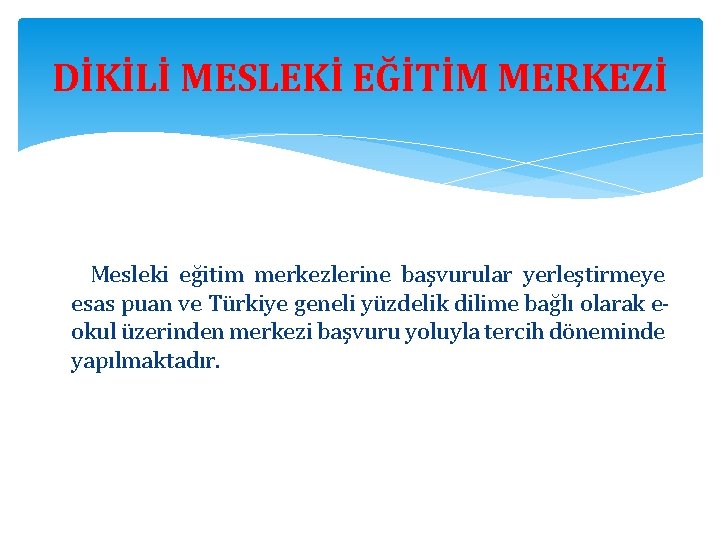 DİKİLİ MESLEKİ EĞİTİM MERKEZİ

Mesleki eğitim merkezlerine başvurular yerleştirmeye esas puan ve Türkiye geneli yüzdelik dilime bağlı olarak e-okul üzerinden merkezi başvuru yoluyla tercih döneminde yapılmaktadır.